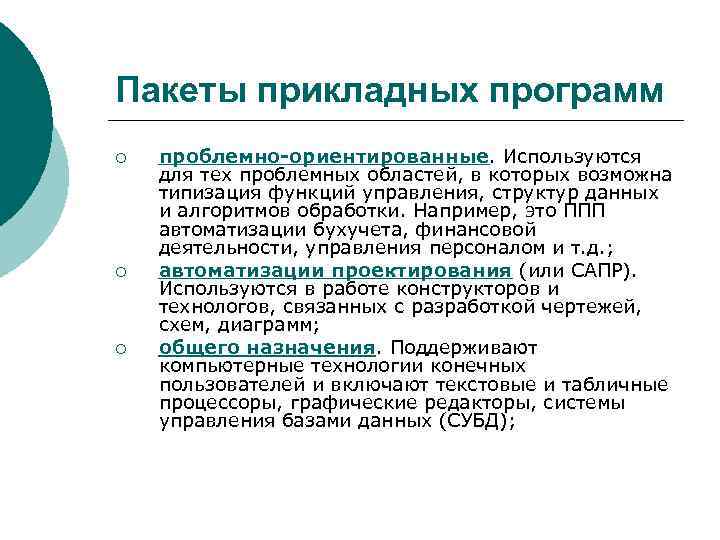 Пакеты прикладных программ

○ проблемно-ориентированные. Используются для тех проблемных областей, в которых возможна типизация функций управления, структур данных и алгоритмов обработки. Например, это ППП автоматизации бухучета, финансовой деятельности, управления персоналом и т.д.;

○ автоматизации проектирования (или САПР). Используются в работе конструкторов и технологов, связанных с разработкой чертежей, схем, диаграмм;

○ общего назначения. Поддерживают компьютерные технологии конечных пользователей и включают текстовые и табличные процессоры, графические редакторы, системы управления базами данных (СУБД);